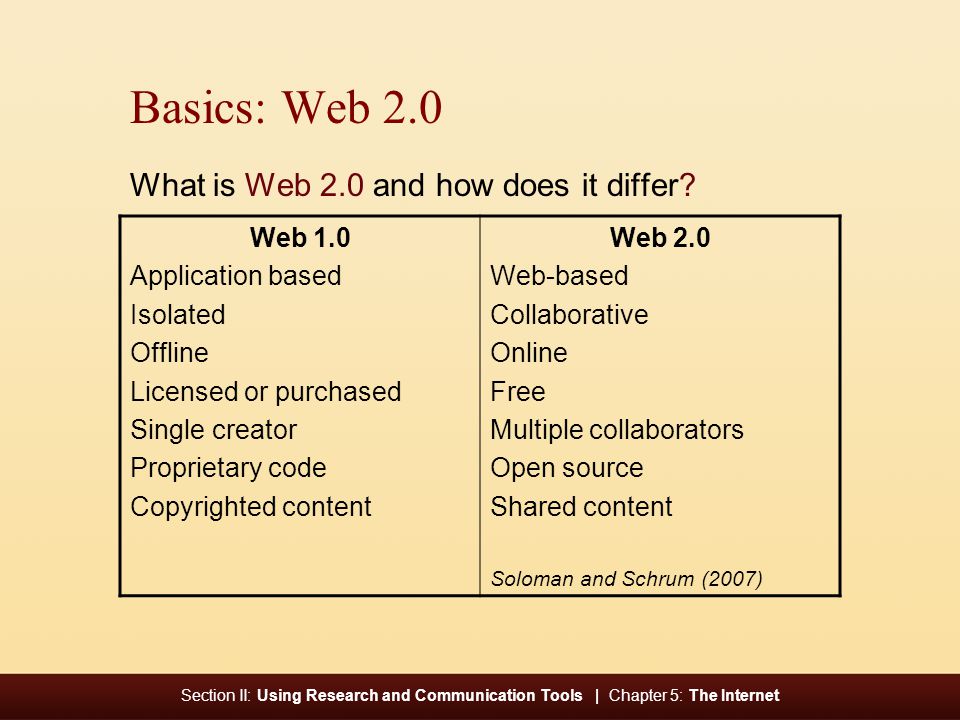 Basics: Web 2.0

What is Web 2.0 and how does it differ?

| Web 1.0 | Web 2.0 |
|---|---|
| Application based | Web-based |
| Isolated | Collaborative |
| Offline | Online |
| Licensed or purchased | Free |
| Single creator | Multiple collaborators |
| Proprietary code | Open source |
| Copyrighted content | Shared content |
| | Soloman and Schrum (2007) |

Section II: Using Research and Communication Tools | Chapter 5: The Internet